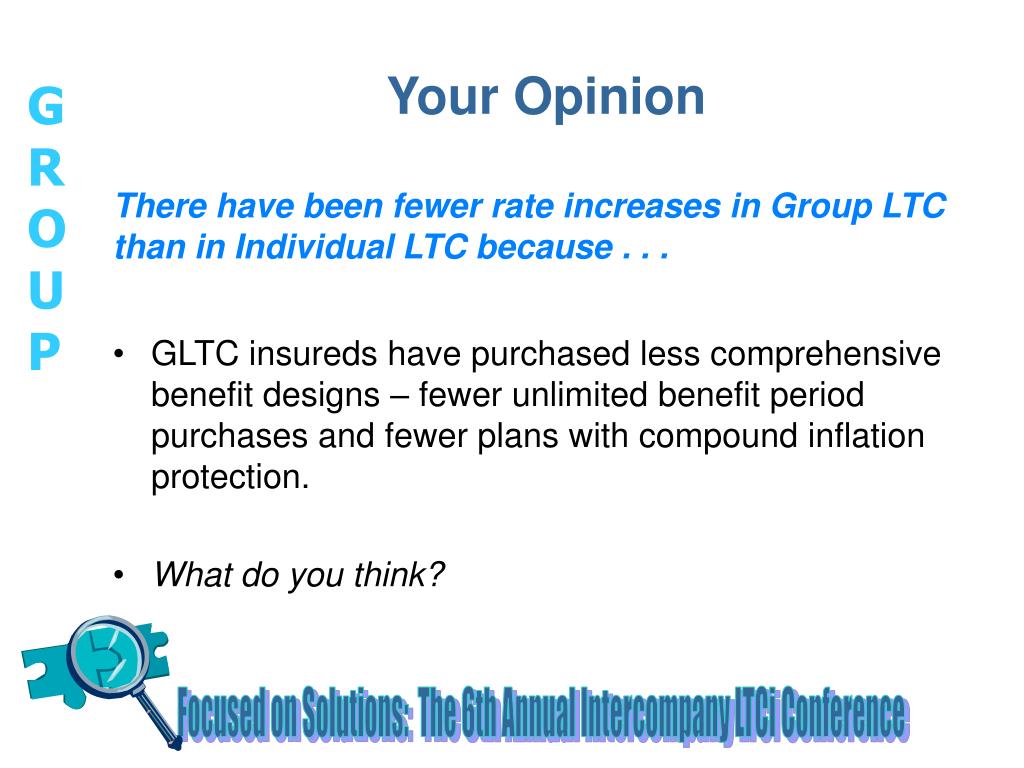 G
R
O
U
P

Your Opinion

There have been fewer rate increases in Group LTC than in Individual LTC because . . .

• GLTC insureds have purchased less comprehensive benefit designs – fewer unlimited benefit period purchases and fewer plans with compound inflation protection.

• What do you think?

Focused on Solutions: The 6th Annual Intercompany LTCi Conference